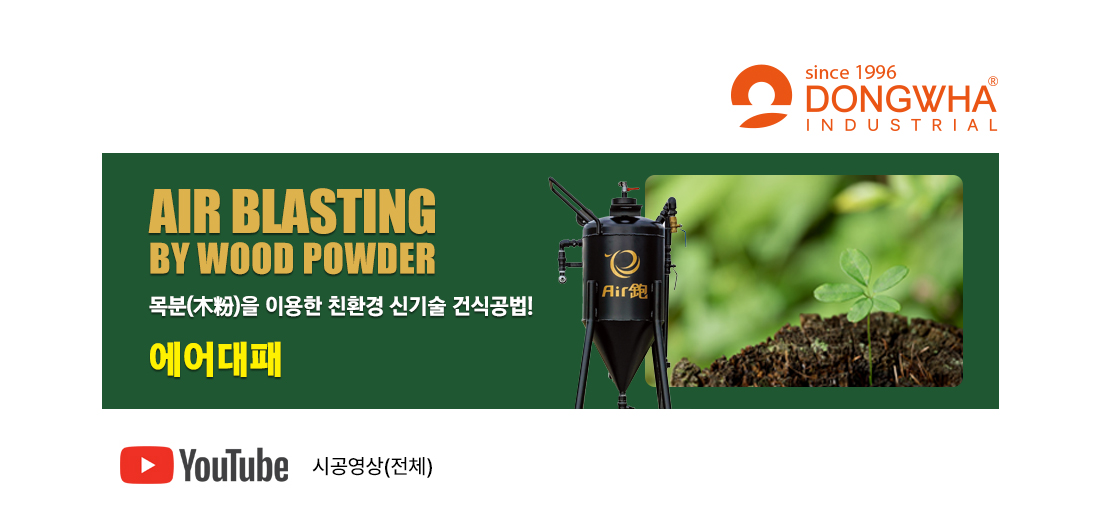 since 1996
DONGWHA®
INDUSTRIAL

AIR BLASTING
BY WOOD POWDER

목분(木粉)을 이용한 친환경 신기술 건식공법!

에어대패

Air鉋

YouTube

시공영상(전체)